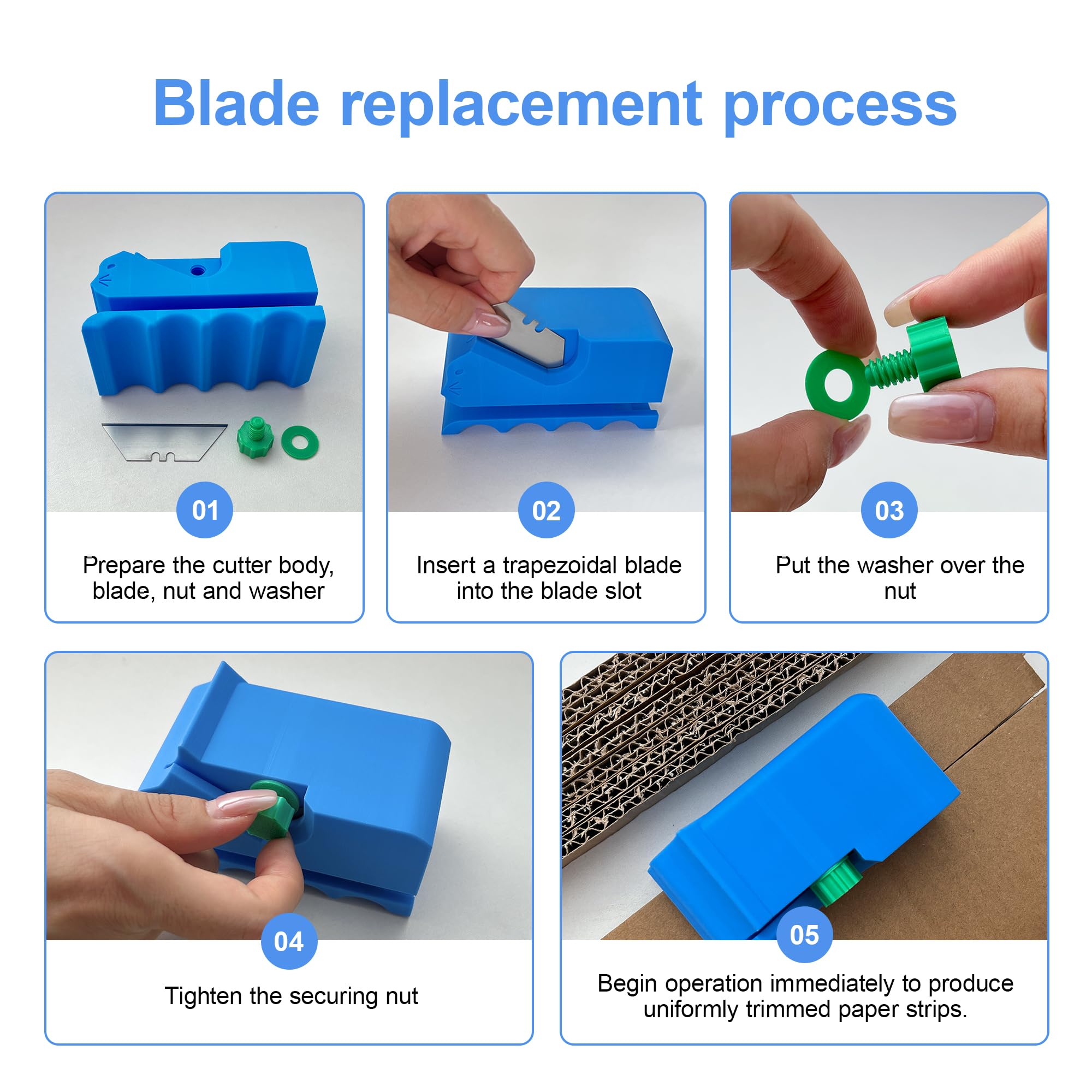 Blade replacement process

01

Prepare the cutter body, blade, nut and washer

02

Insert a trapezoidal blade into the blade slot

03

Put the washer over the nut

04

Tighten the securing nut

05

Begin operation immediately to produce uniformly trimmed paper strips.